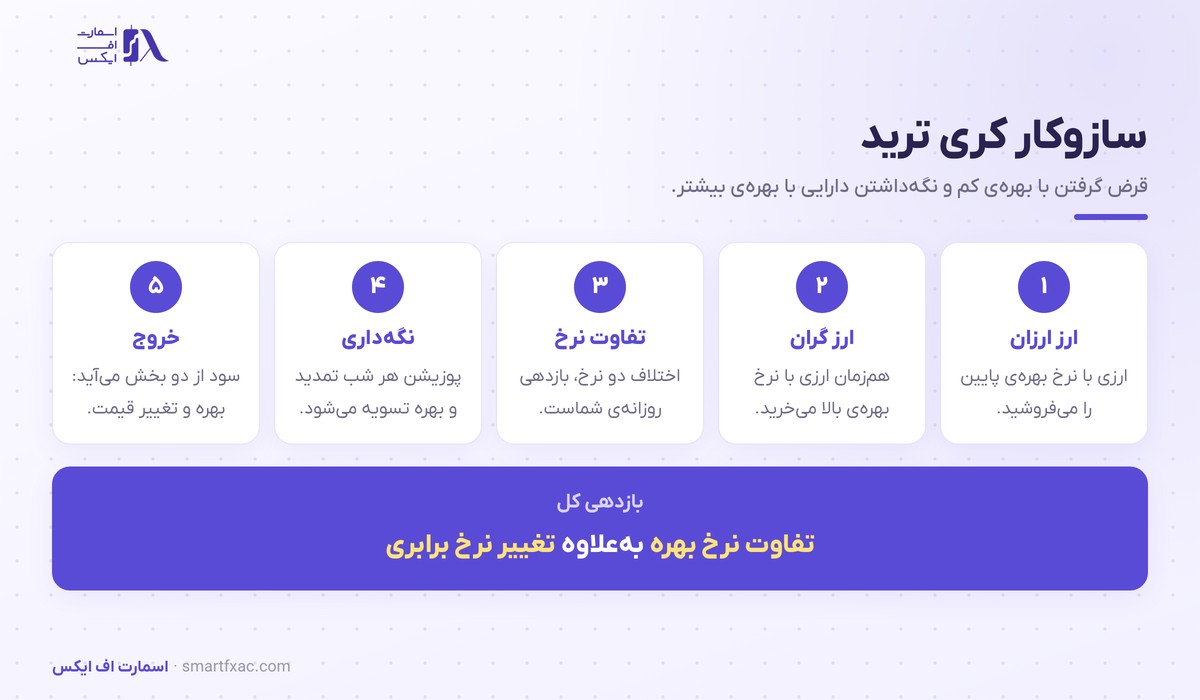 اسمارت
اف
ایکس

سازوکار کری ترید

قرض گرفتن با بهره‌ی کم و نگه‌داشتن دارایی با بهره‌ی بیشتر.

۱
ارز ارزان
ارزی با نرخ بهره‌ی پایین را می‌فروشید.

۲
ارز گران
هم‌زمان ارزی با نرخ بهره‌ی بالا می‌خرید.

۳
تفاوت نرخ
اختلاف دو نرخ، بازدهی روزانه‌ی شماست.

۴
نگه‌داری
پوزیشن هر شب تمدید و بهره تسویه می‌شود.

۵
خروج
سود از دو بخش می‌آید: بهره و تغییر قیمت.

بازدهی کل
تفاوت نرخ بهره به‌علاوه تغییر نرخ برابری

اسمارت اف ایکس · smartfxac.com